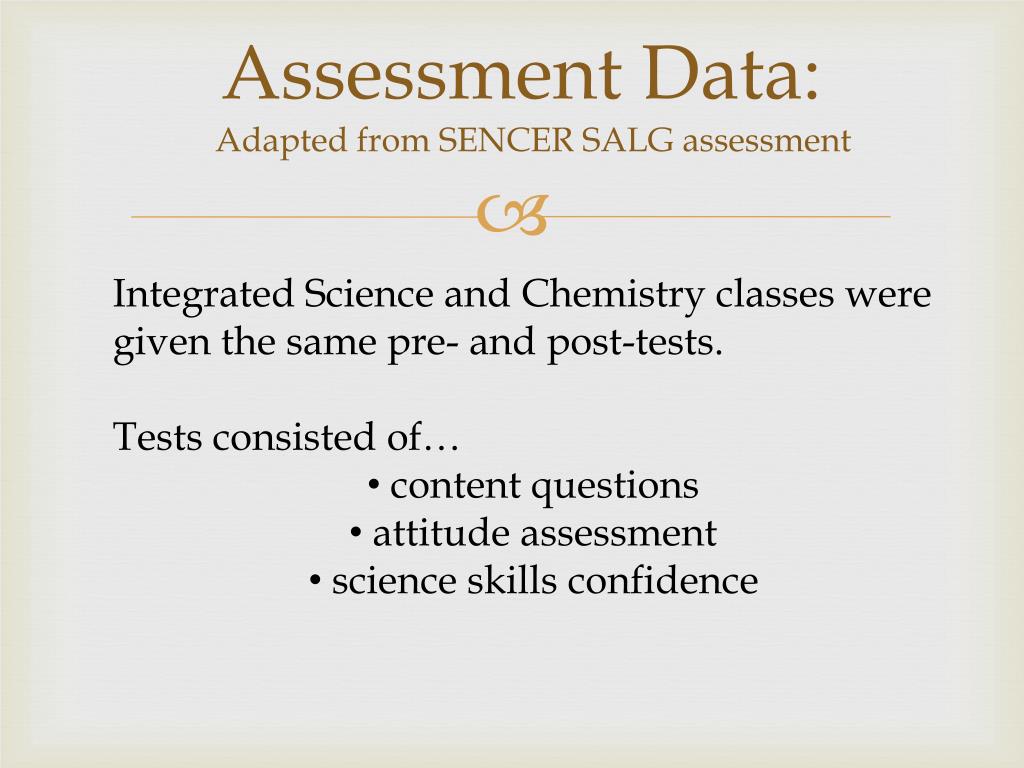 Assessment Data:
Adapted from SENCER SALG assessment

Integrated Science and Chemistry classes were given the same pre- and post-tests.

Tests consisted of…
• content questions
• attitude assessment
• science skills confidence